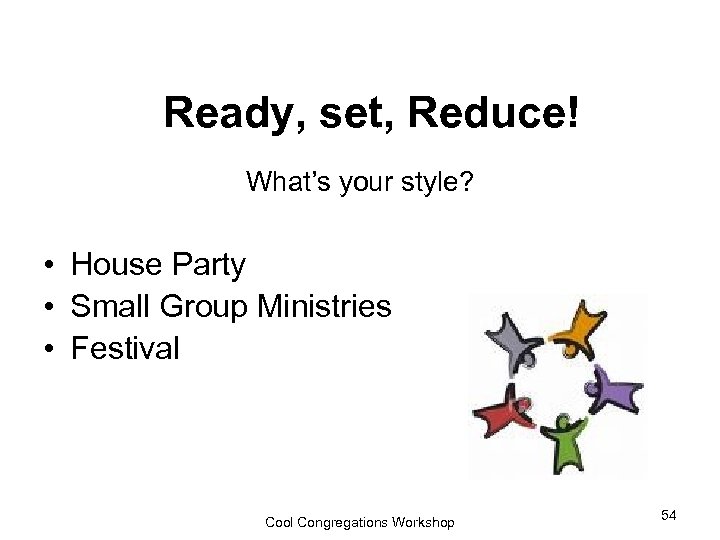 Ready, set, Reduce!

What's your style?

• House Party
• Small Group Ministries
• Festival

Cool Congregations Workshop

54